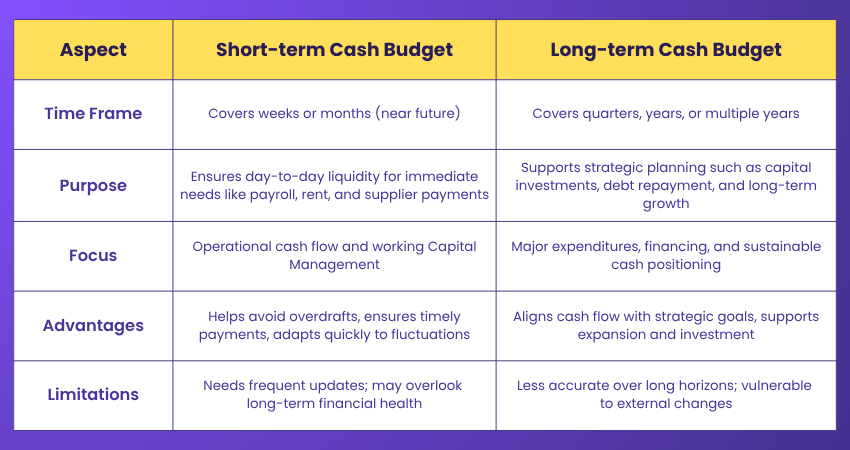 | Aspect | Short-term Cash Budget | Long-term Cash Budget |
|---|---|---|
| Time Frame | Covers weeks or months (near future) | Covers quarters, years, or multiple years |
| Purpose | Ensures day-to-day liquidity for immediate needs like payroll, rent, and supplier payments | Supports strategic planning such as capital investments, debt repayment, and long-term growth |
| Focus | Operational cash flow and working Capital Management | Major expenditures, financing, and sustainable cash positioning |
| Advantages | Helps avoid overdrafts, ensures timely payments, adapts quickly to fluctuations | Aligns cash flow with strategic goals, supports expansion and investment |
| Limitations | Needs frequent updates; may overlook long-term financial health | Less accurate over long horizons; vulnerable to external changes |